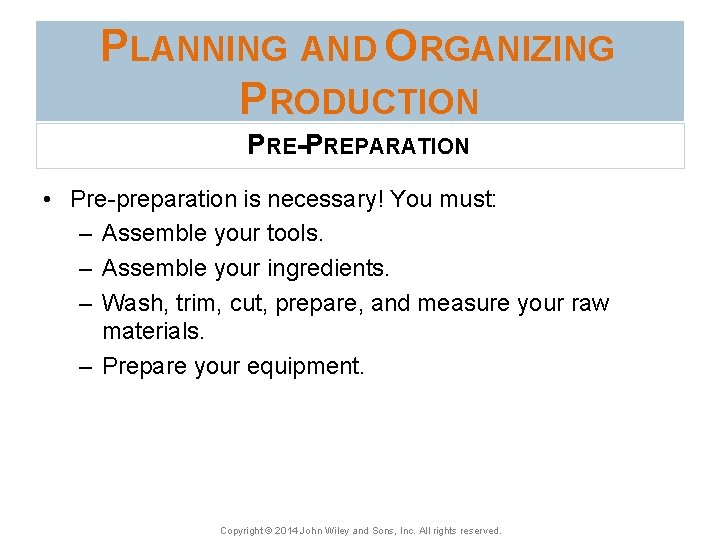 PLANNING AND ORGANIZING PRODUCTION

PRE-PREPARATION

• Pre-preparation is necessary! You must:
– Assemble your tools.
– Assemble your ingredients.
– Wash, trim, cut, prepare, and measure your raw materials.
– Prepare your equipment.

Copyright © 2014 John Wiley and Sons, Inc. All rights reserved.